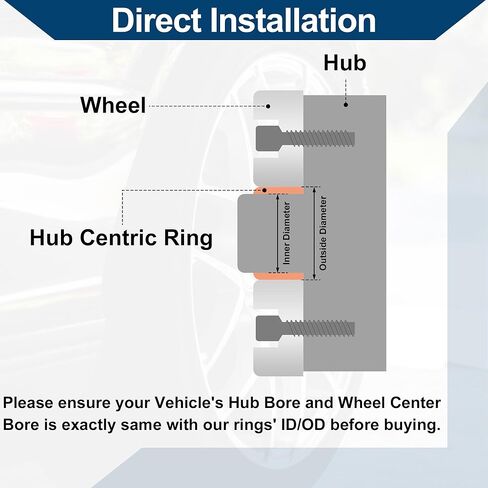 Direct Installation

Hub

Wheel

Hub Centric Ring

Inner Diameter

Outside Diameter

Please ensure your Vehicle's Hub Bore and Wheel Center Bore is exactly same with our rings' ID/OD before buying.